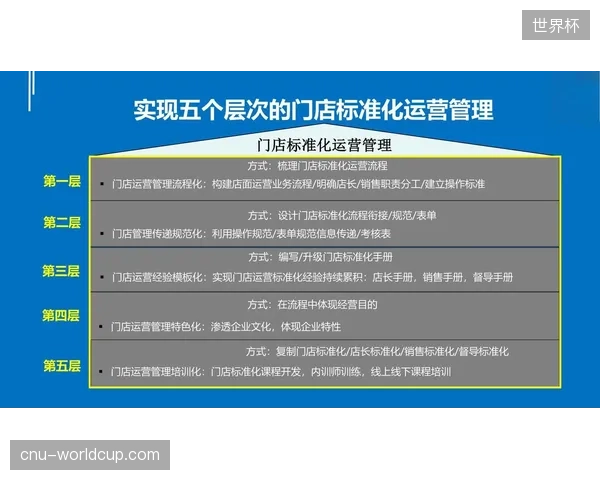 世界杯

实现五个层次的门店标准化运营管理

门店标准化运营管理

第一层
方式：梳理门店标准化运营流程
▪ 门店运营管理流程化：构建店面运营业务流程/明确店长/销售职责分工/建立操作标准

第二层
方式：设计门店标准化流程衔接/规范/表单
▪ 门店管理传递规范化：利用操作规范/表单规范信息传递/考核表

第三层
方式：编写/升级门店标准化手册
▪ 门店运营经验模板化：实现门店运营标准化经验持续累积：店长手册，销售手册，督导手册

第四层
方式：在流程中体现经营目的
▪ 门店运营管理特色化：渗透企业文化，体现企业特性

第五层
方式：复制门店标准化/店长标准化/销售标准化/督导标准化
▪ 门店运营管理培训化：门店标准化课程开发，内训师训练，线上线下课程培训

cnu-worldcup.com